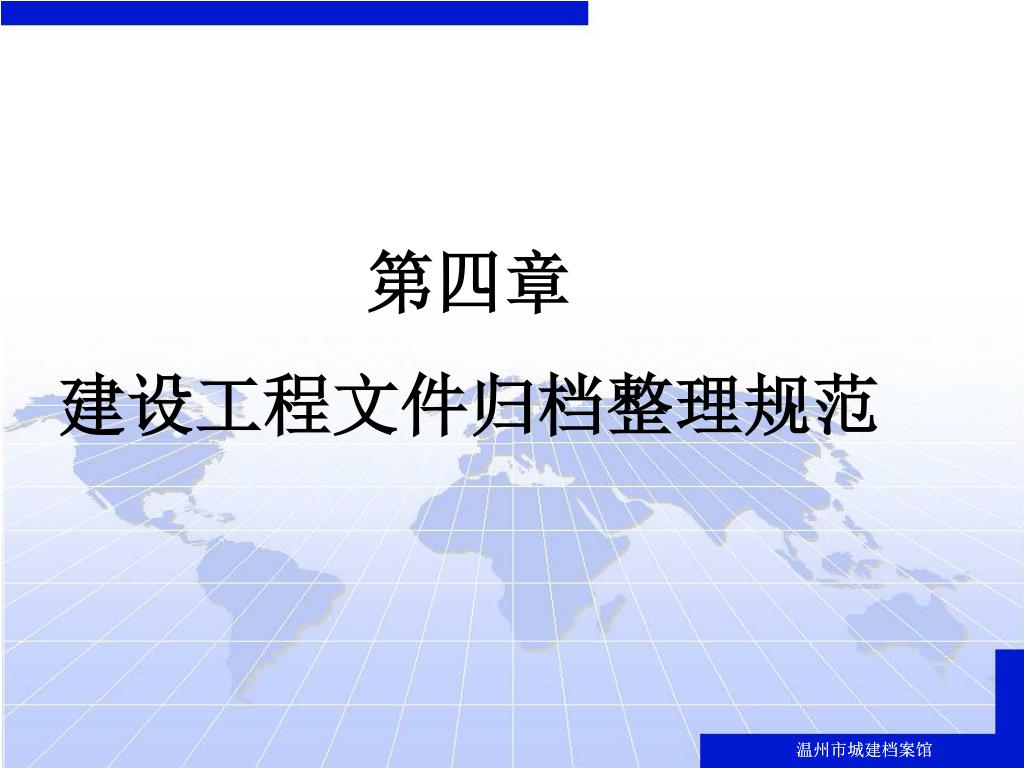 第四章

建设工程文件归档整理规范

温州市城建档案馆